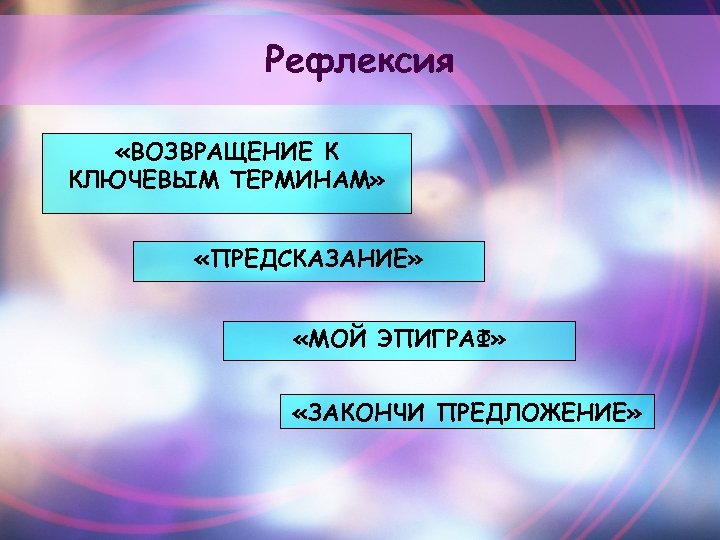 Рефлексия

«ВОЗВРАЩЕНИЕ К КЛЮЧЕВЫМ ТЕРМИНАМ»

«ПРЕДСКАЗАНИЕ»

«МОЙ ЭПИГРАФ»

«ЗАКОНЧИ ПРЕДЛОЖЕНИЕ»